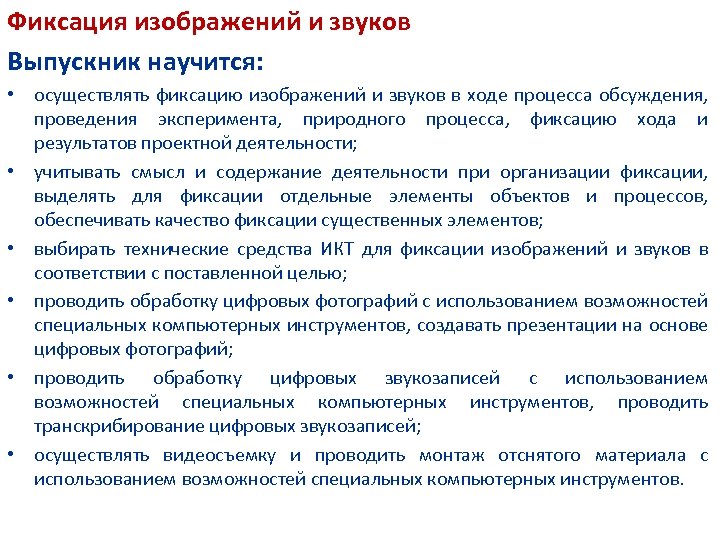 Фиксация изображений и звуков

Выпускник научится:

• осуществлять фиксацию изображений и звуков в ходе процесса обсуждения, проведения эксперимента, природного процесса, фиксацию хода и результатов проектной деятельности;

• учитывать смысл и содержание деятельности при организации фиксации, выделять для фиксации отдельные элементы объектов и процессов, обеспечивать качество фиксации существенных элементов;

• выбирать технические средства ИКТ для фиксации изображений и звуков в соответствии с поставленной целью;

• проводить обработку цифровых фотографий с использованием возможностей специальных компьютерных инструментов, создавать презентации на основе цифровых фотографий;

• проводить обработку цифровых звукозаписей с использованием возможностей специальных компьютерных инструментов, проводить транскрибирование цифровых звукозаписей;

• осуществлять видеосъемку и проводить монтаж отснятого материала с использованием возможностей специальных компьютерных инструментов.